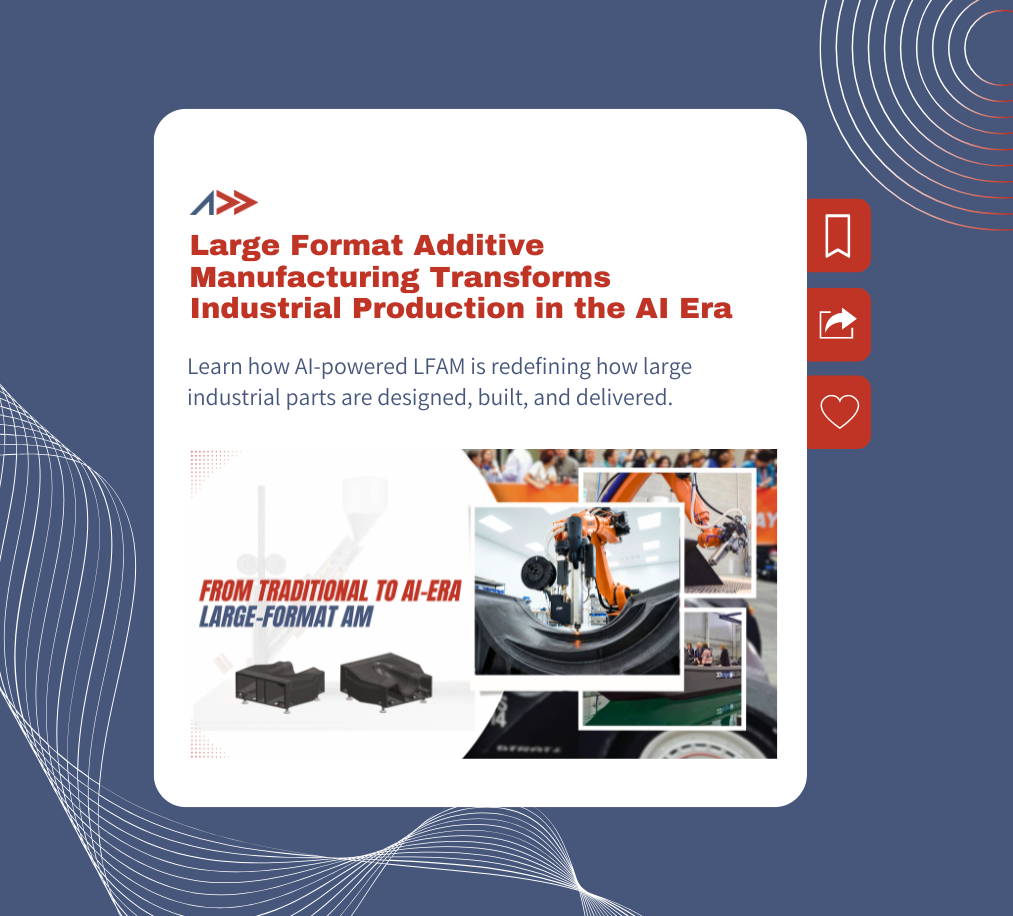 Large Format Additive Manufacturing Transforms Industrial Production in the AI Era

Learn how AI-powered LFAM is redefining how large industrial parts are designed, built, and delivered.

FROM TRADITIONAL TO AI-ERA
LARGE-FORMAT AM